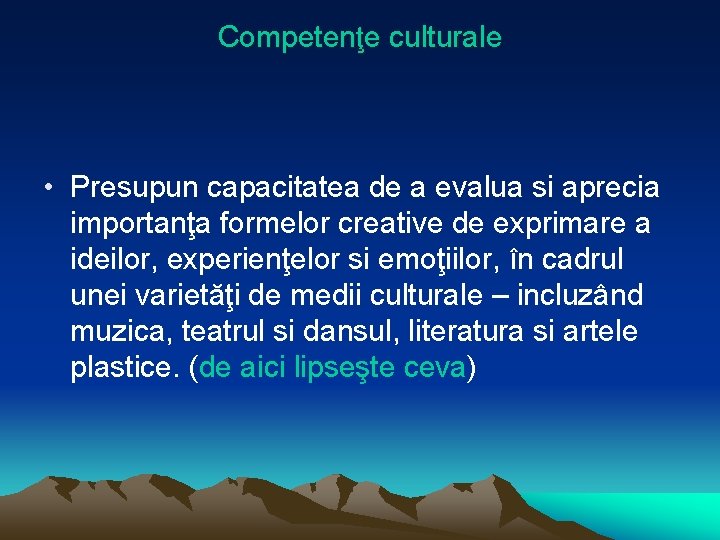 Competenţe culturale

• Presupun capacitatea de a evalua si aprecia importanţa formelor creative de exprimare a ideilor, experienţelor si emoţiilor, în cadrul unei varietăţi de medii culturale – incluzând muzica, teatrul si dansul, literatura si artele plastice. (de aici lipseşte ceva)